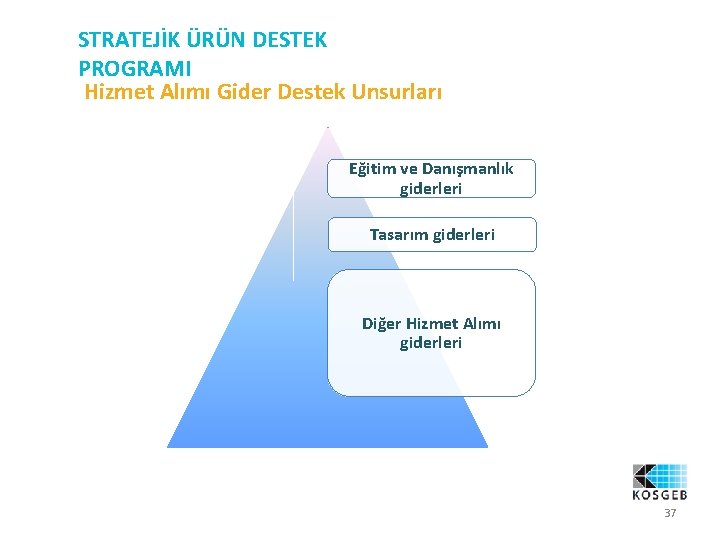 STRATEJİK ÜRÜN DESTEK PROGRAMI
Hizmet Alımı Gider Destek Unsurları

Eğitim ve Danışmanlık giderleri

Tasarım giderleri

Diğer Hizmet Alımı giderleri

KOSGEB

37